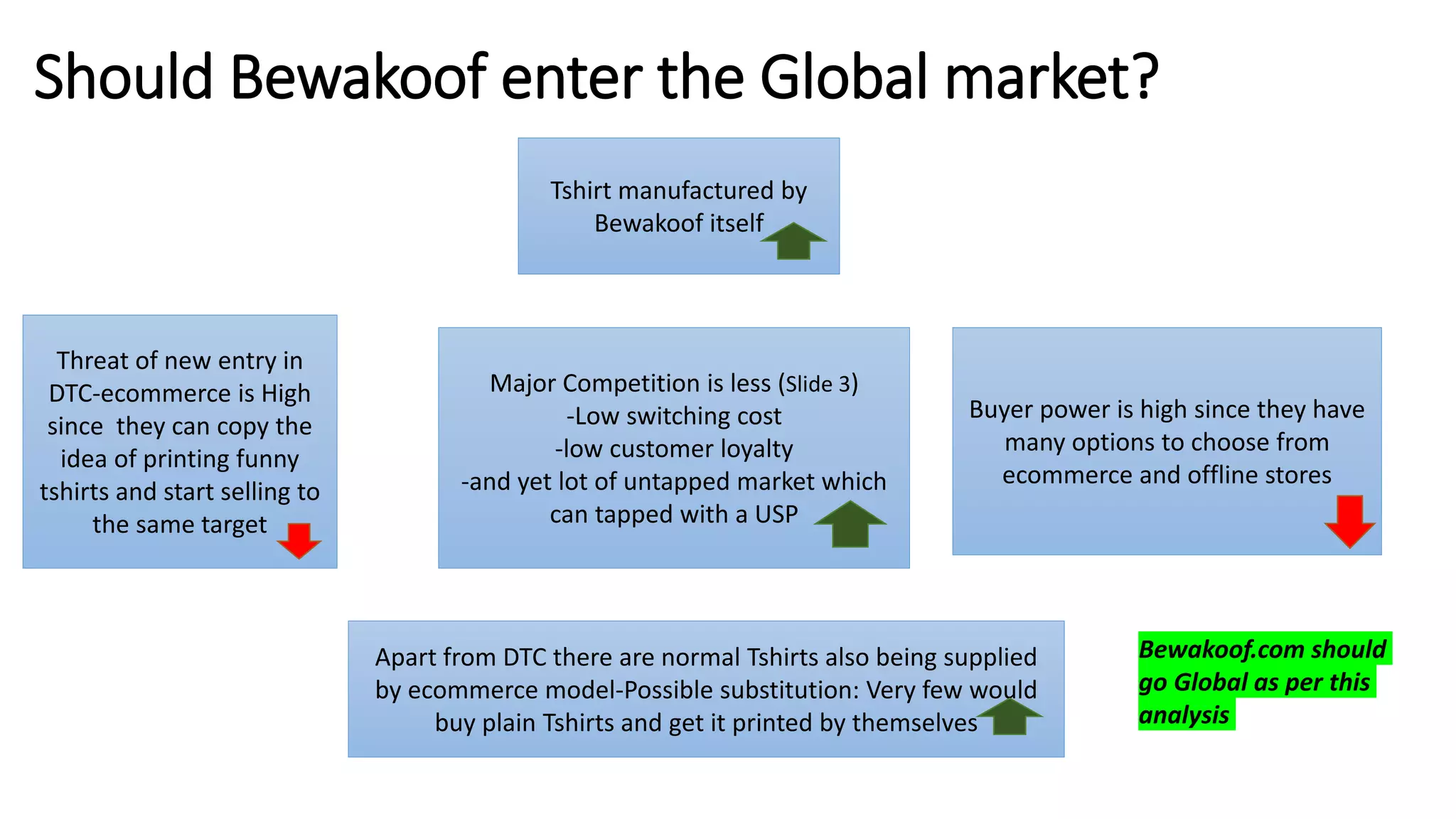 Should Bewakoof enter the Global market?

Tshirt manufactured by Bewakoof itself

Threat of new entry in DTC-ecommerce is High since they can copy the idea of printing funny tshirts and start selling to the same target

Major Competition is less (Slide 3)
-Low switching cost
-low customer loyalty
-and yet lot of untapped market which can tapped with a USP

Buyer power is high since they have many options to choose from ecommerce and offline stores

Apart from DTC there are normal Tshirts also being supplied by ecommerce model-Possible substitution: Very few would buy plain Tshirts and get it printed by themselves

Bewakoof.com should go Global as per this analysis